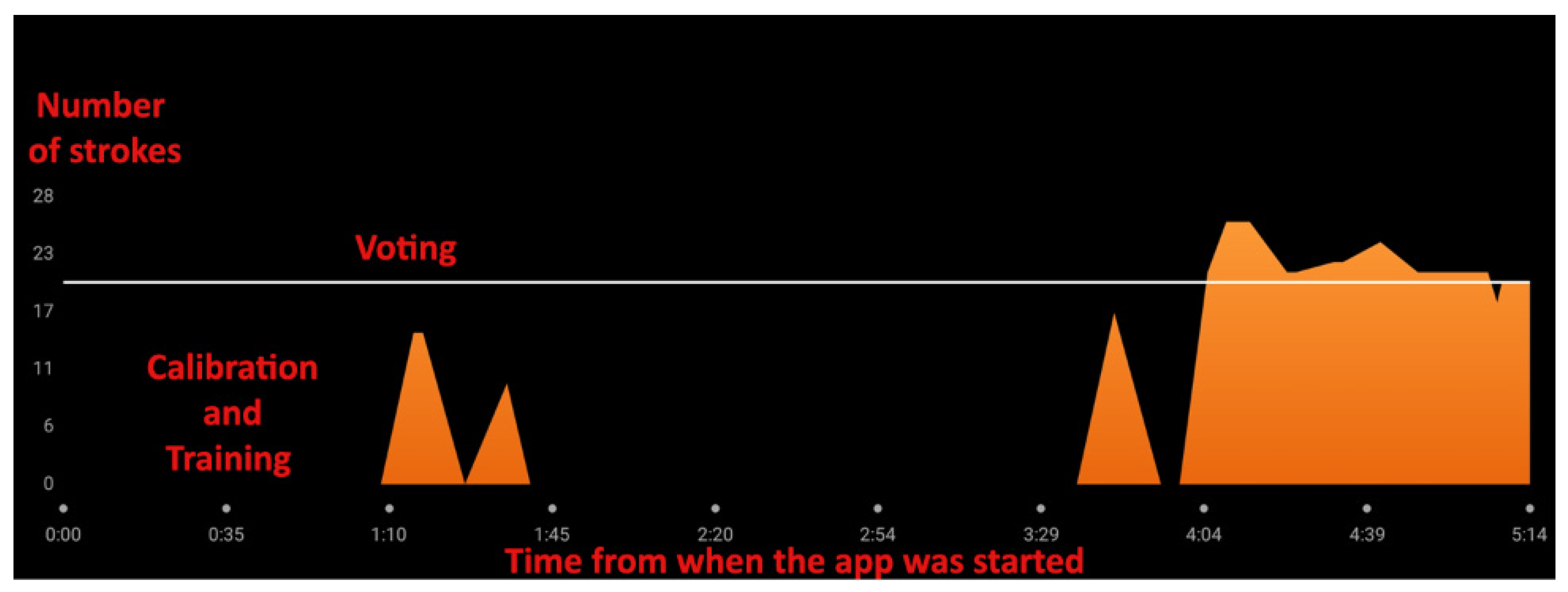 Number of strokes

28

23

17

11

6

0

Voting

Calibration and Training

0:00 0:35 1:10 1:45 2:20 2:54 3:29 4:04 4:39 5:14

Time from when the app was started